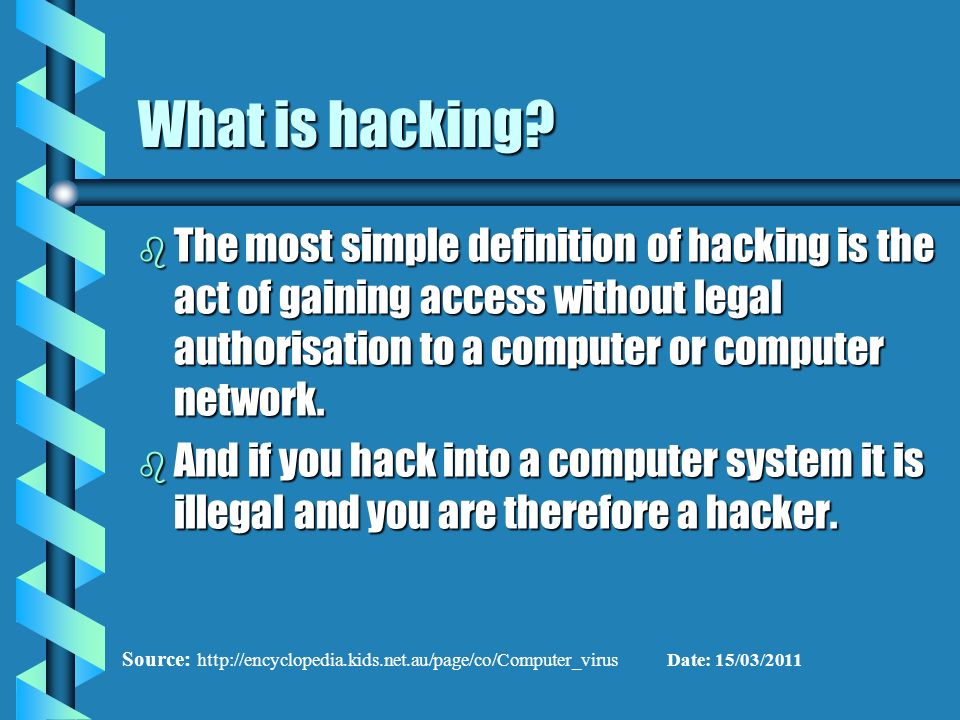 What is hacking?

The most simple definition of hacking is the act of gaining access without legal authorisation to a computer or computer network.

And if you hack into a computer system it is illegal and you are therefore a hacker.

Source: http://encyclopedia.kids.net.au/page/co/Computer_virus Date: 15/03/2011